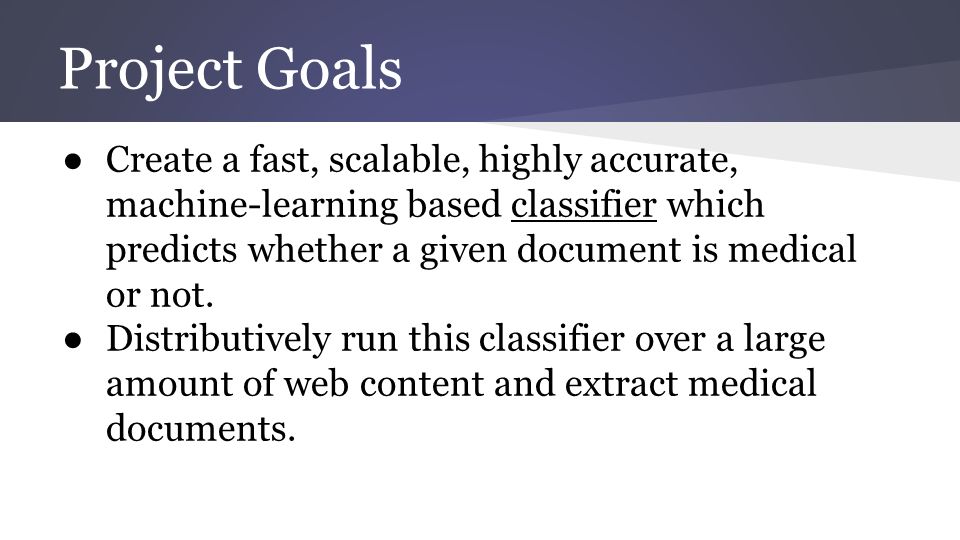 Project Goals

● Create a fast, scalable, highly accurate, machine-learning based classifier which predicts whether a given document is medical or not.
● Distributively run this classifier over a large amount of web content and extract medical documents.